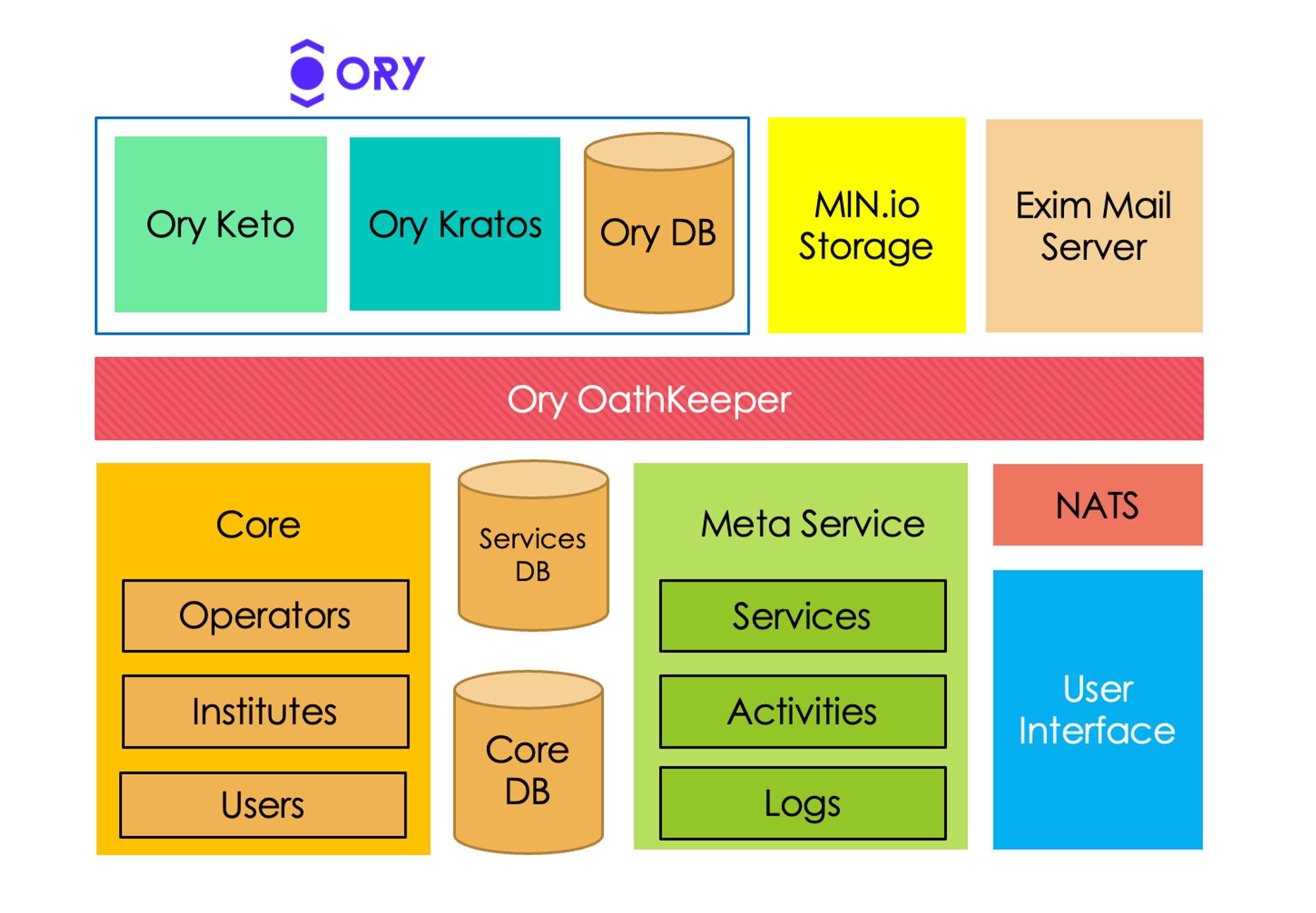 ORY

Ory Keto

Ory Kratos

Ory DB

MIN.io Storage

Exim Mail Server

Ory OathKeeper

Core

Operators

Institutes

Users

Services DB

Core DB

Meta Service

Services

Activities

Logs

NATS

User Interface